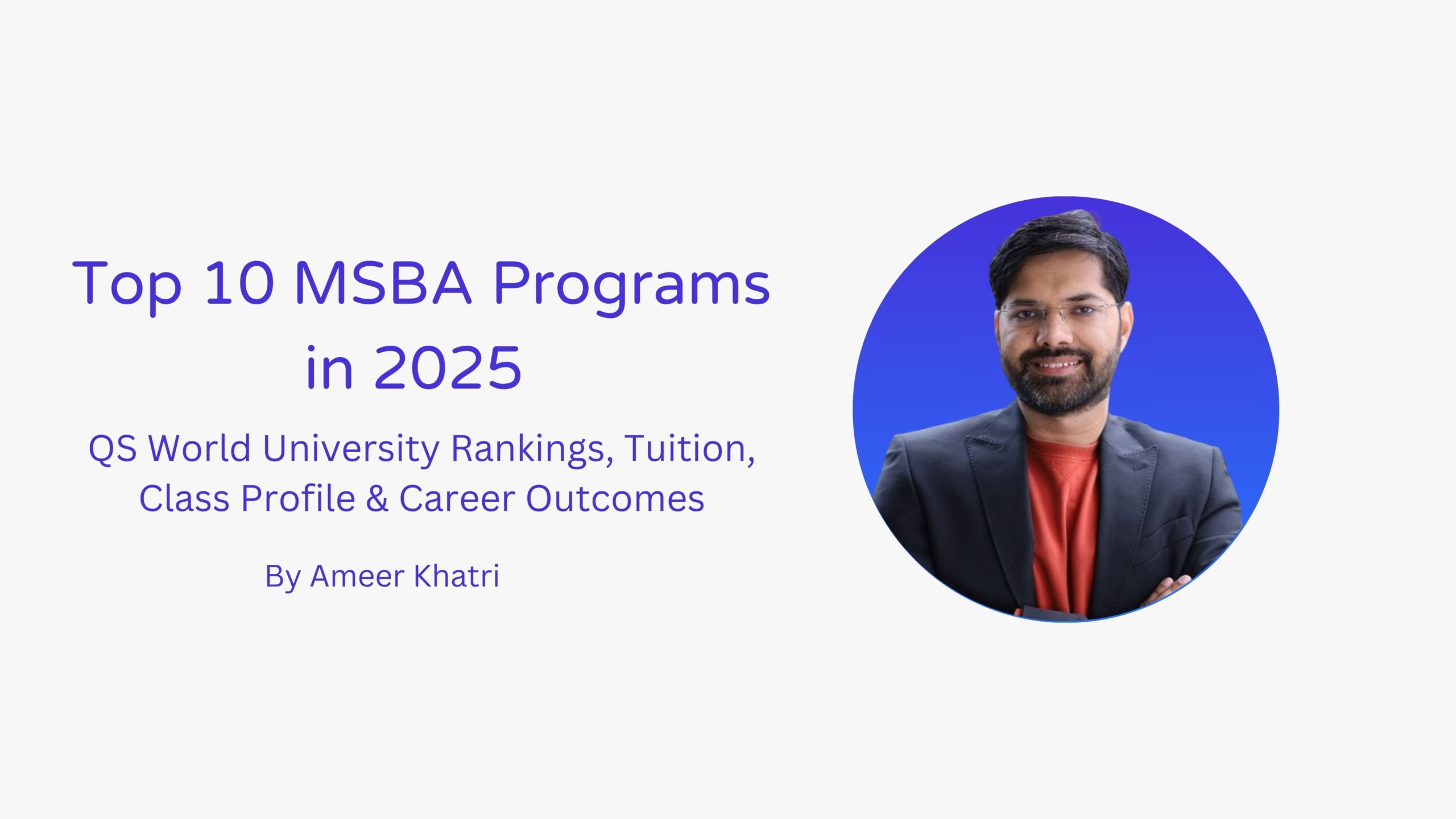 Top 10 MSBA Programs in 2025

QS World University Rankings, Tuition, Class Profile & Career Outcomes

By Ameer Khatri